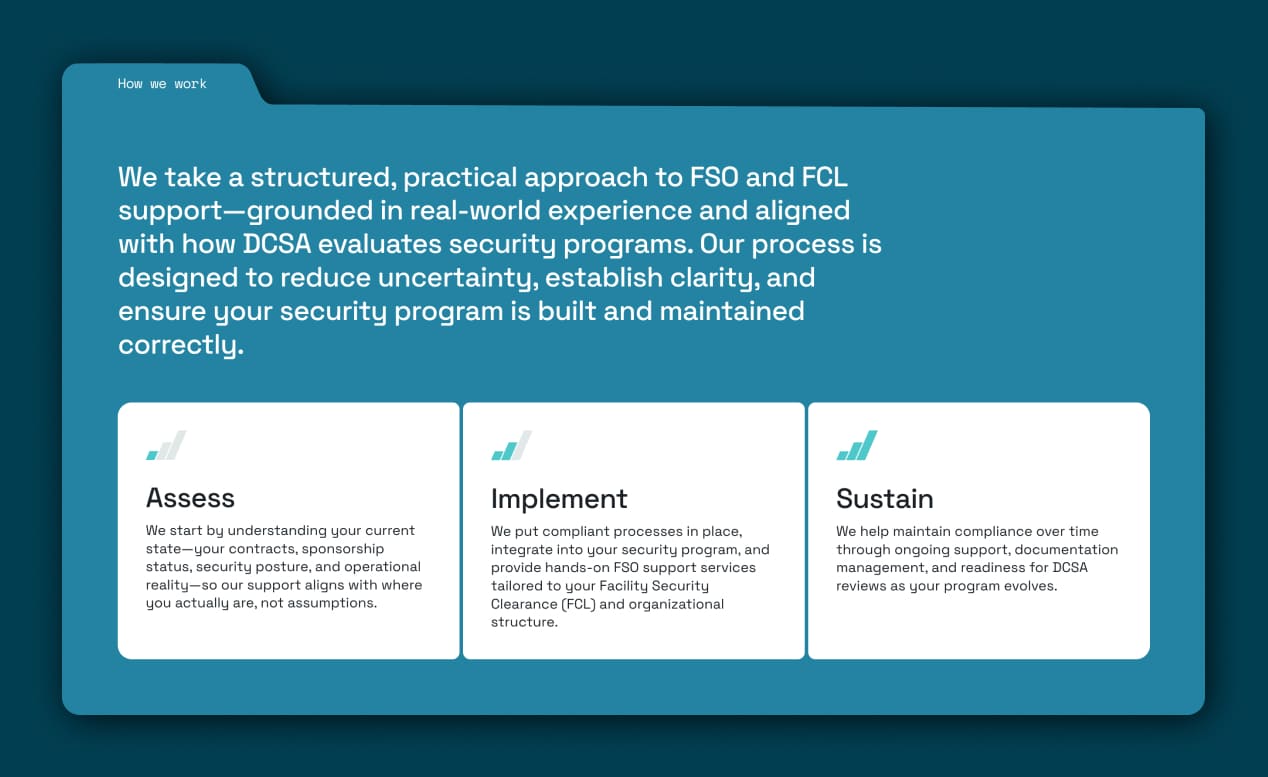 How we work

We take a structured, practical approach to FSO and FCL support—grounded in real-world experience and aligned with how DCSA evaluates security programs. Our process is designed to reduce uncertainty, establish clarity, and ensure your security program is built and maintained correctly.

Assess

We start by understanding your current state—your contracts, sponsorship status, security posture, and operational reality—so our support aligns with where you actually are, not assumptions.

Implement

We put compliant processes in place, integrate into your security program, and provide hands-on FSO support services tailored to your Facility Security Clearance (FCL) and organizational structure.

Sustain

We help maintain compliance over time through ongoing support, documentation management, and readiness for DCSA reviews as your program evolves.